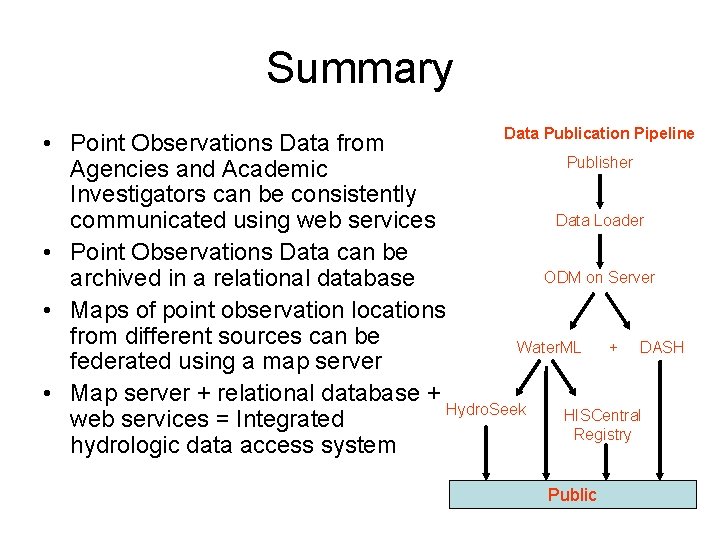 Summary

• Point Observations Data from Agencies and Academic Investigators can be consistently communicated using web services
• Point Observations Data can be archived in a relational database
• Maps of point observation locations from different sources can be federated using a map server
• Map server + relational database + web services = Integrated hydrologic data access system

Data Publication Pipeline

Publisher

Data Loader

ODM on Server

WaterML + DASH

HydroSeek

HISCentral Registry

Public